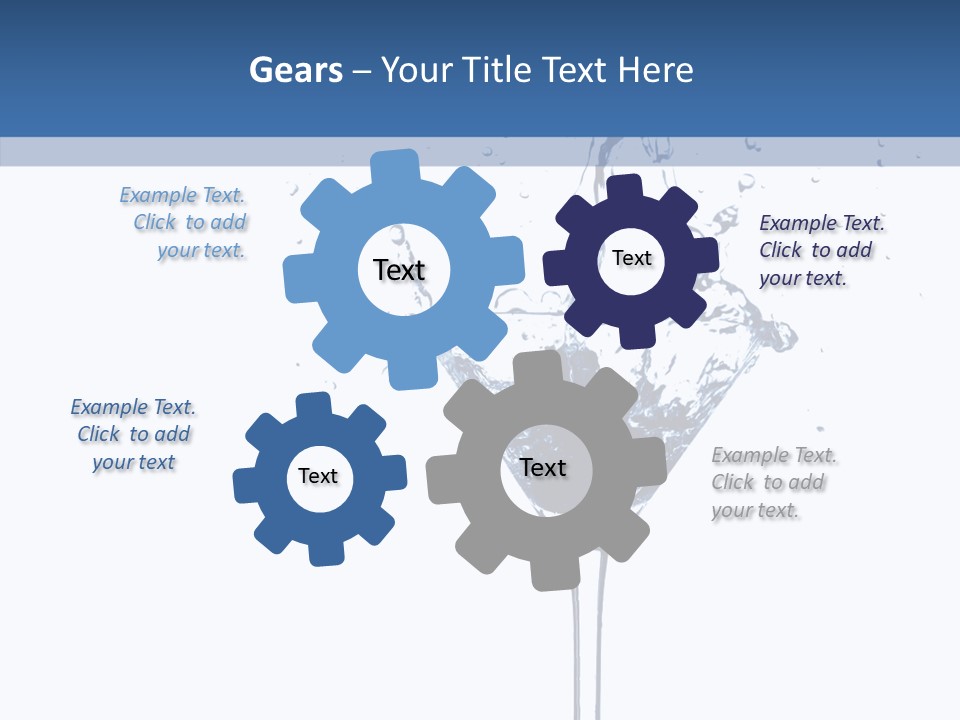 Gears – Your Title Text Here

Example Text. Click to add your text.

Text

Text

Example Text. Click to add your text.

Example Text. Click to add your text

Text

Text

Example Text. Click to add your text.